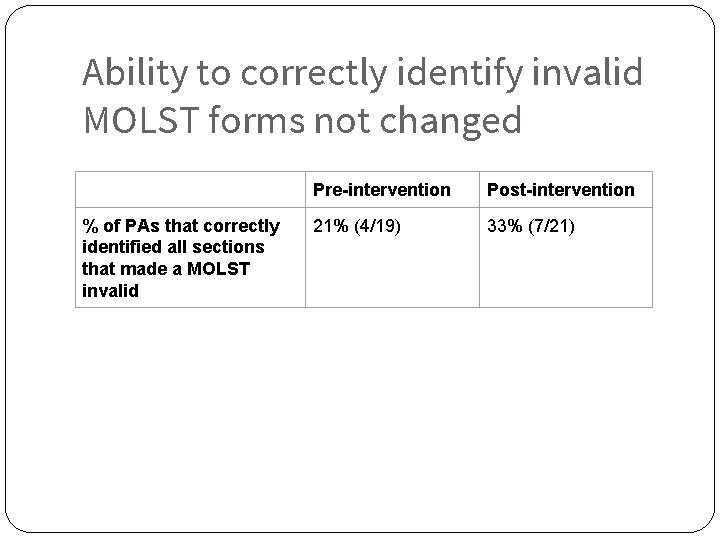 Ability to correctly identify invalid MOLST forms not changed

| | Pre-intervention | Post-intervention |
|---|---|---|
| % of PAs that correctly identified all sections that made a MOLST invalid | 21% (4/19) | 33% (7/21) |